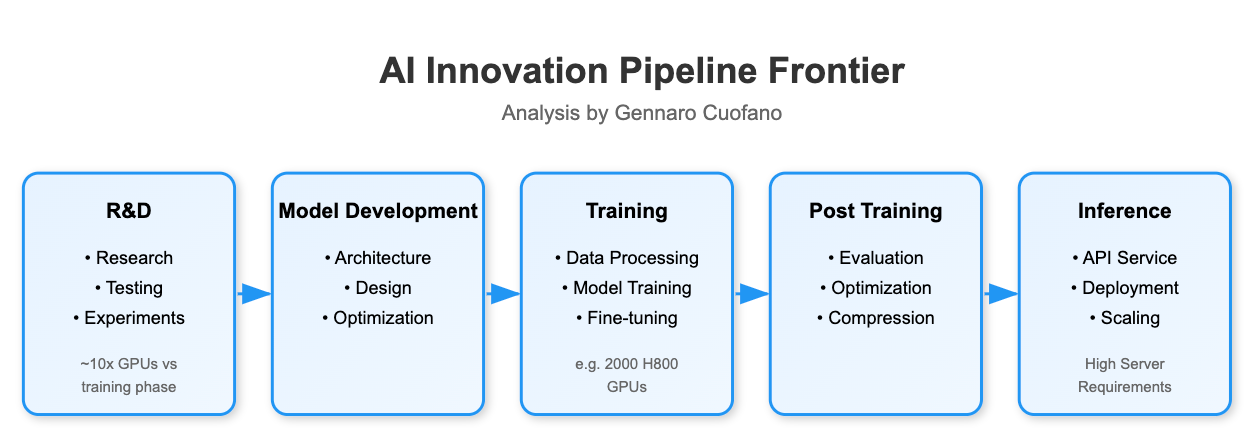 AI Innovation Pipeline Frontier

Analysis by Gennaro Cuofano

R&D

• Research
• Testing
• Experiments

~10x GPUs vs training phase

Model Development

• Architecture
• Design
• Optimization

Training

• Data Processing
• Model Training
• Fine-tuning

e.g. 2000 H800 GPUs

Post Training

• Evaluation
• Optimization
• Compression

Inference

• API Service
• Deployment
• Scaling

High Server Requirements